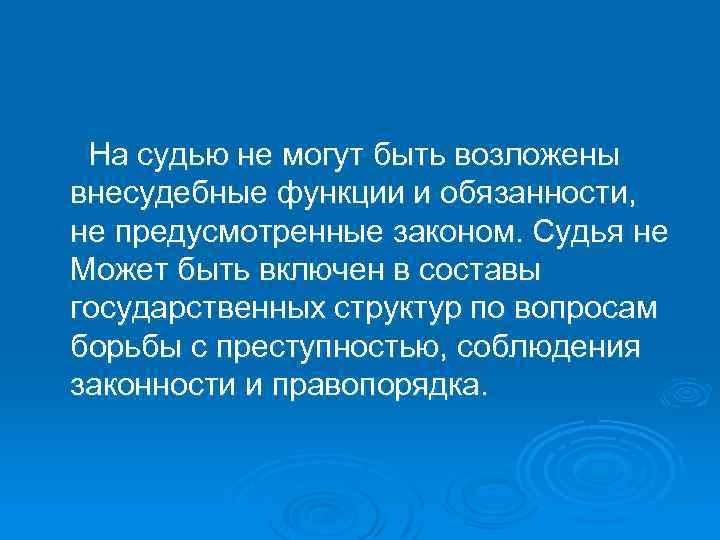 На судью не могут быть возложены внесудебные функции и обязанности, не предусмотренные законом. Судья не Может быть включен в составы государственных структур по вопросам борьбы с преступностью, соблюдения законности и правопорядка.